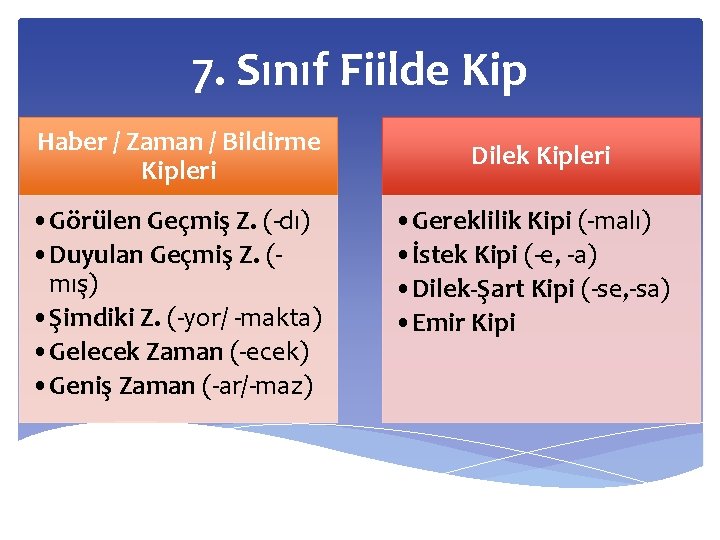 7. Sınıf Fiilde Kip

Haber / Zaman / Bildirme Kipleri

• Görülen Geçmiş Z. (-dı)
• Duyulan Geçmiş Z. (-mış)
• Şimdiki Z. (-yor/ -makta)
• Gelecek Zaman (-ecek)
• Geniş Zaman (-ar/-maz)

Dilek Kipleri

• Gereklilik Kipi (-malı)
• İstek Kipi (-e, -a)
• Dilek-Şart Kipi (-se,-sa)
• Emir Kipi